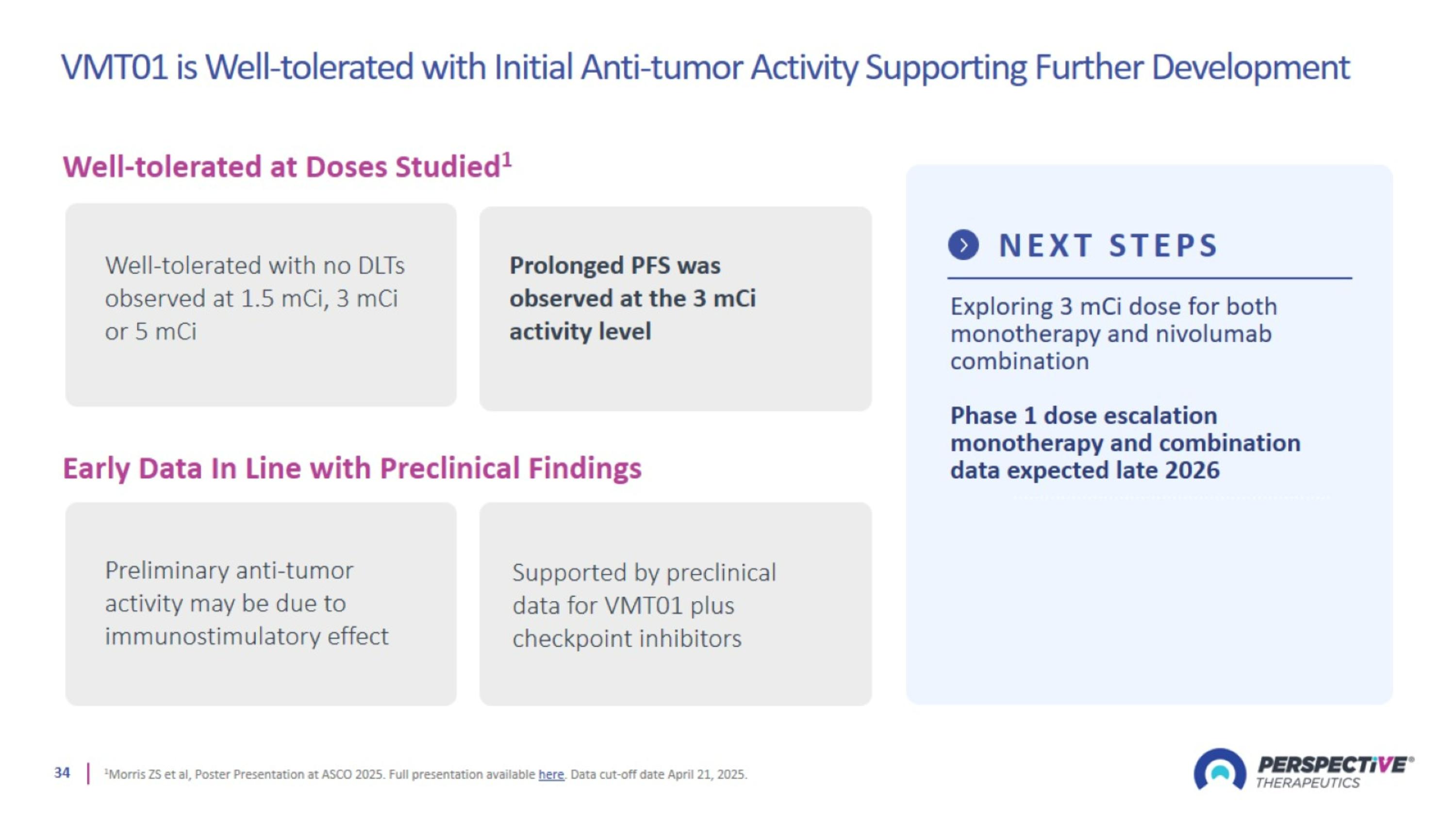 VMT01 is Well-tolerated with Initial Anti-tumor Activity Supporting Further Development

Well-tolerated at Doses Studied$^1$

Well-tolerated with no DLTs observed at 1.5 mCi, 3 mCi or 5 mCi

Prolonged PFS was observed at the 3 mCi activity level

Early Data In Line with Preclinical Findings

Preliminary anti-tumor activity may be due to immunostimulatory effect

Supported by preclinical data for VMT01 plus checkpoint inhibitors

NEXT STEPS

Exploring 3 mCi dose for both monotherapy and nivolumab combination

Phase 1 dose escalation monotherapy and combination data expected late 2026

34 | $^1$Morris ZS et al, Poster Presentation at ASCO 2025. Full presentation available here. Data cut-off date April 21, 2025.

PERSPECTIVE® THERAPEUTICS